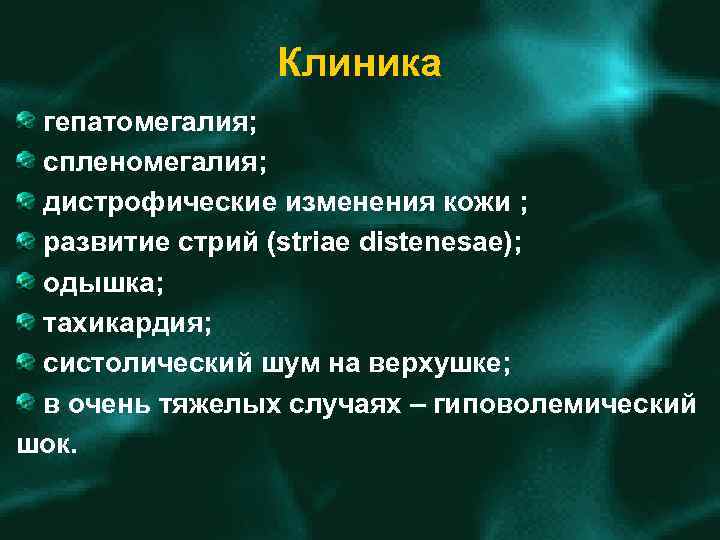 Клиника

гепатомегалия;
спленомегалия;
дистрофические изменения кожи ;
развитие стрий (striae distenesae);
одышка;
тахикардия;
систолический шум на верхушке;
в очень тяжелых случаях – гиповолемический шок.